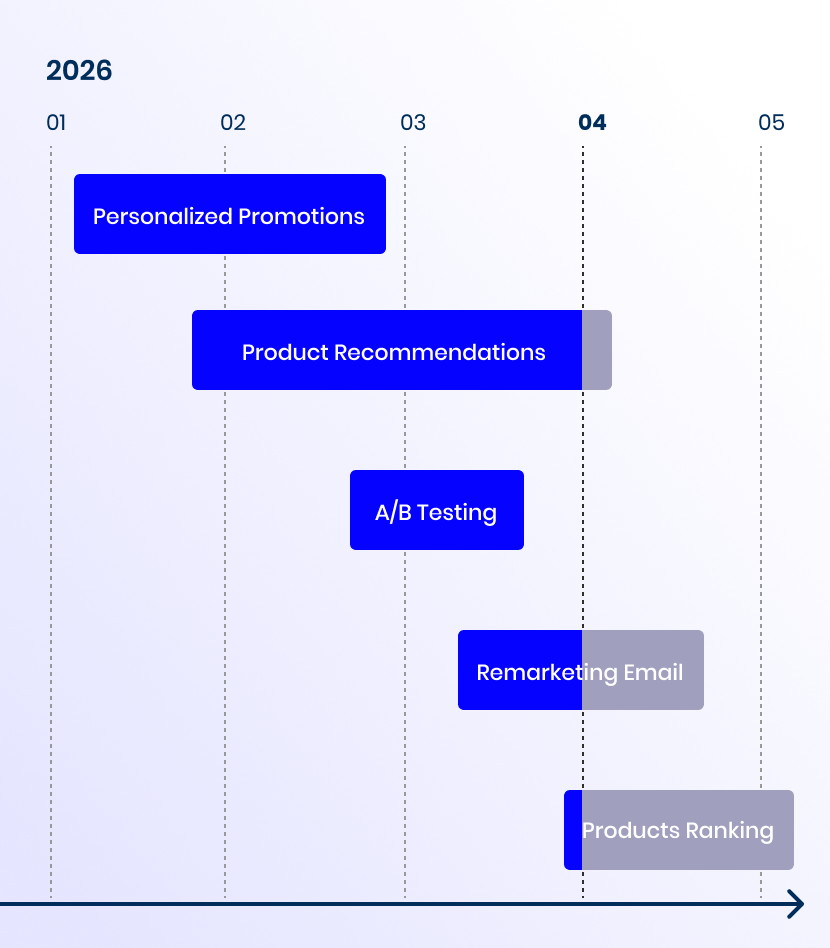 2026

01 02 03 04 05

Personalized Promotions

Product Recommendations

A/B Testing

Remarketing Email

Products Ranking